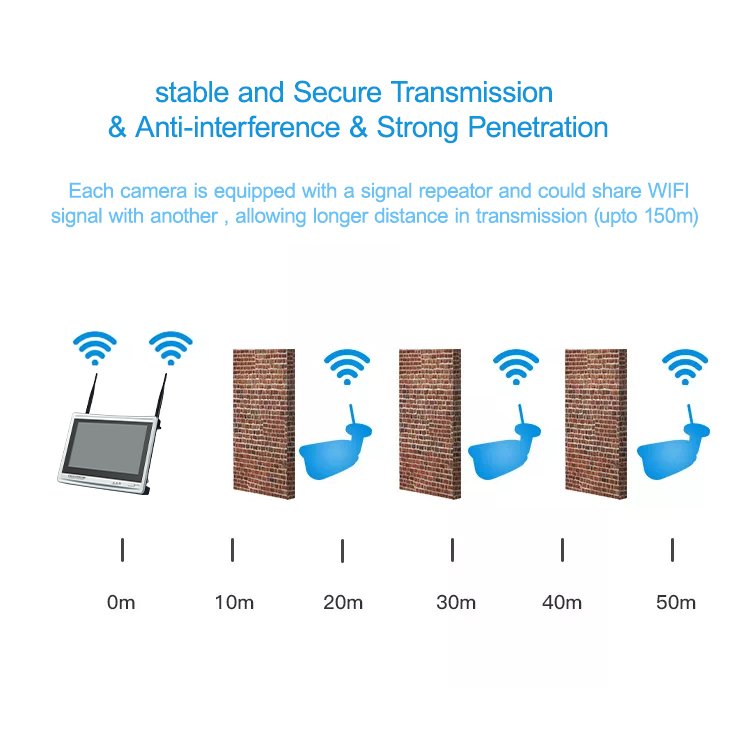 stable and Secure Transmission
& Anti-interference & Strong Penetration

Each camera is equipped with a signal repeator and could share WIFI signal with another , allowing longer distance in transmission (upto 150m)

0m
10m
20m
30m
40m
50m